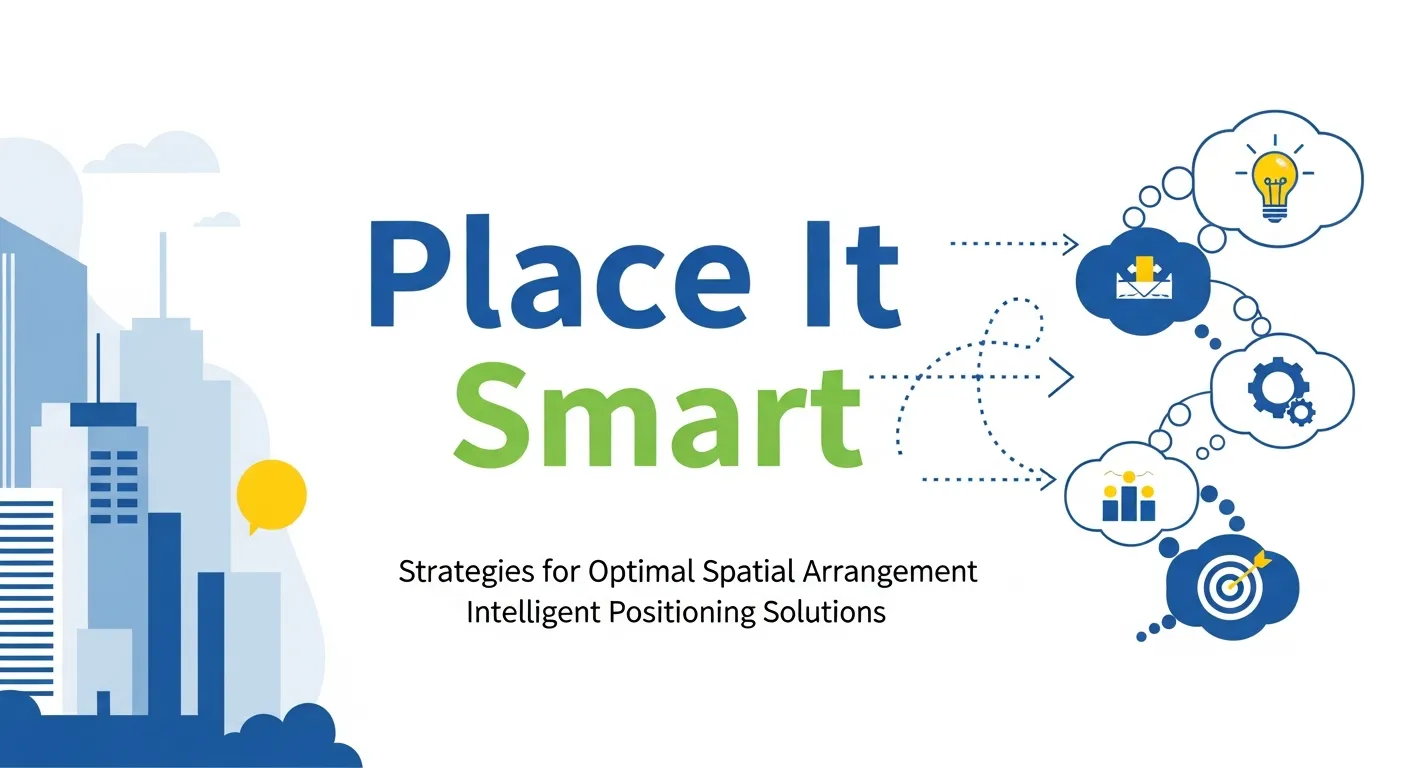 Place It
Smart

Strategies for Optimal Spatial Arrangement
Intelligent Positioning Solutions